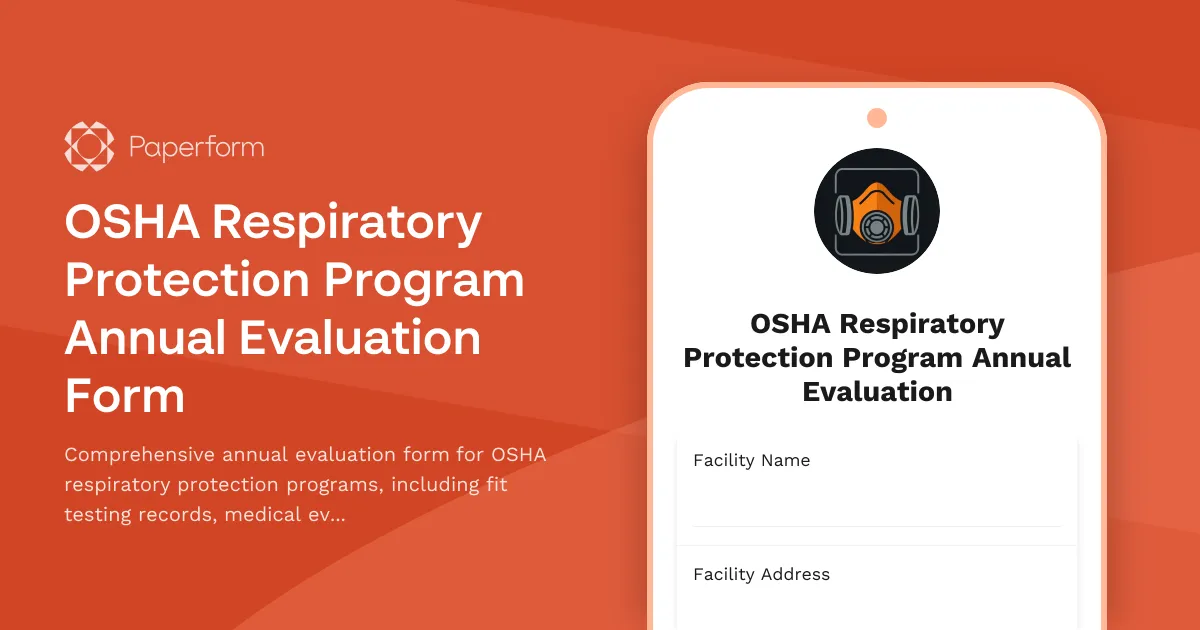 Paperform

OSHA Respiratory Protection Program Annual Evaluation Form

Comprehensive annual evaluation form for OSHA respiratory protection programs, including fit testing records, medical ev...

OSHA Respiratory Protection Program Annual Evaluation

Facility Name

Facility Address